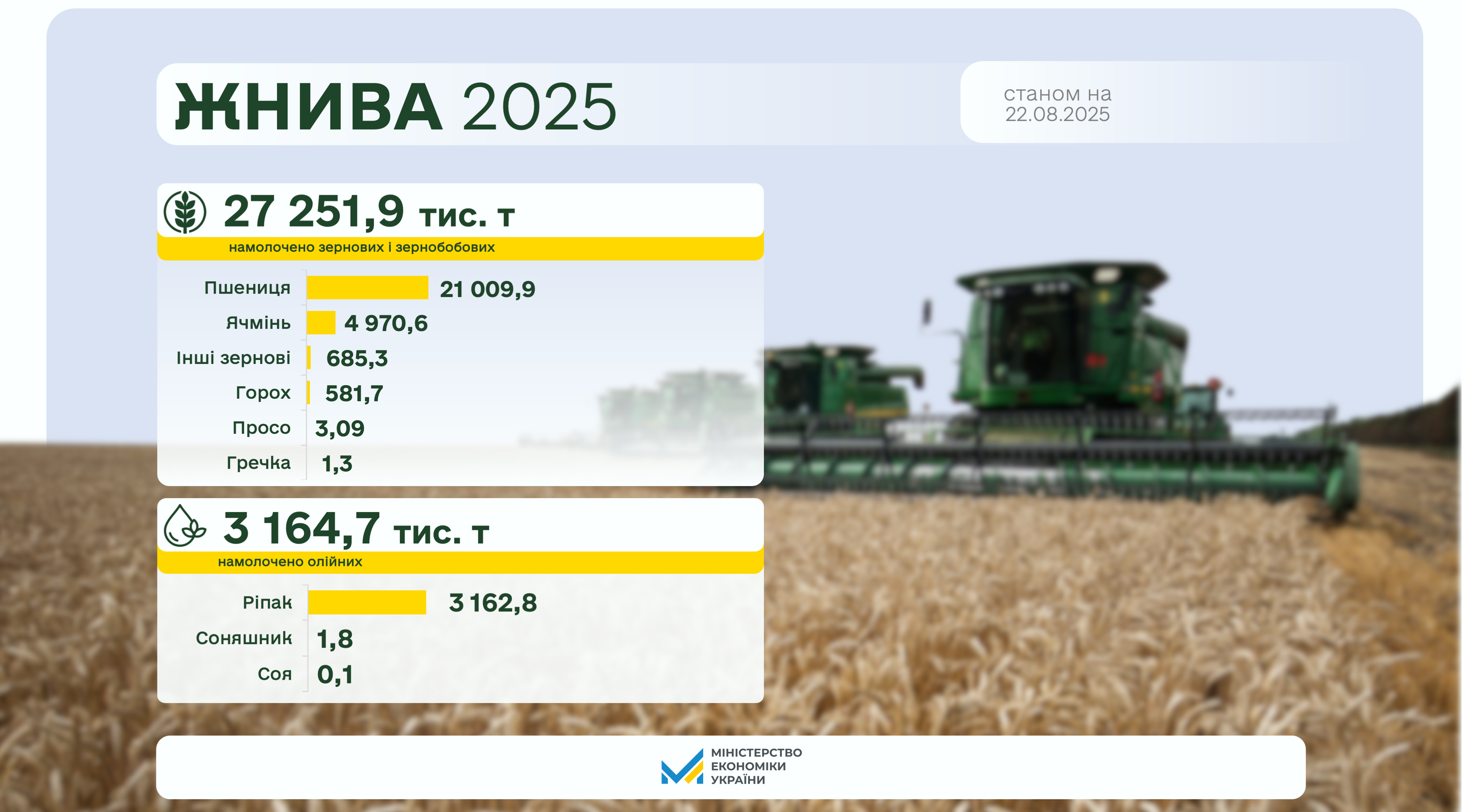 ЖНИВА 2025

станом на 22.08.2025

27 251,9 тис. т
намолочено зернових і зернобобових

Пшениця 21 009,9
Ячмінь 4 970,6
Інші зернові 685,3
Горох 581,7
Просо 3,09
Гречка 1,3

3 164,7 тис. т
намолочено олійних

Ріпак 3 162,8
Соняшник 1,8
Соя 0,1

МІНІСТЕРСТВО ЕКОНОМІКИ УКРАЇНИ